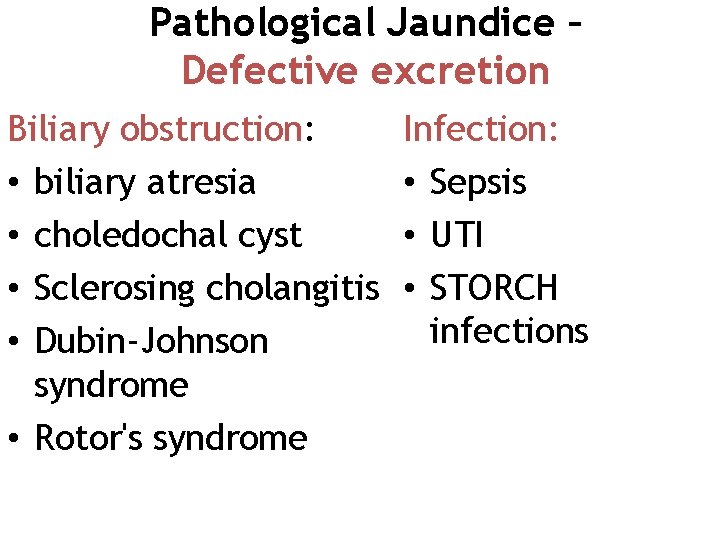 Pathological Jaundice – Defective excretion

Biliary obstruction:
• biliary atresia
• choledochal cyst
• Sclerosing cholangitis
• Dubin-Johnson syndrome
• Rotor's syndrome

Infection:
• Sepsis
• UTI
• STORCH infections